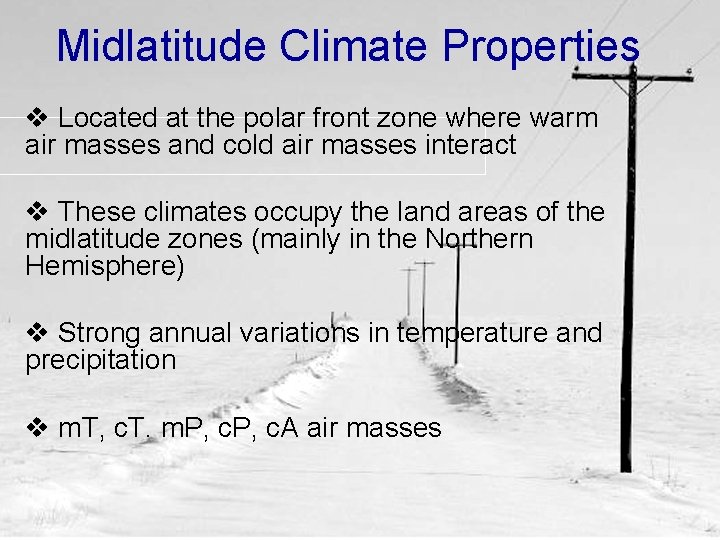 Midlatitude Climate Properties

❖ Located at the polar front zone where warm air masses and cold air masses interact

❖ These climates occupy the land areas of the midlatitude zones (mainly in the Northern Hemisphere)

❖ Strong annual variations in temperature and precipitation

❖ mT, cT, mP, cP, cA air masses